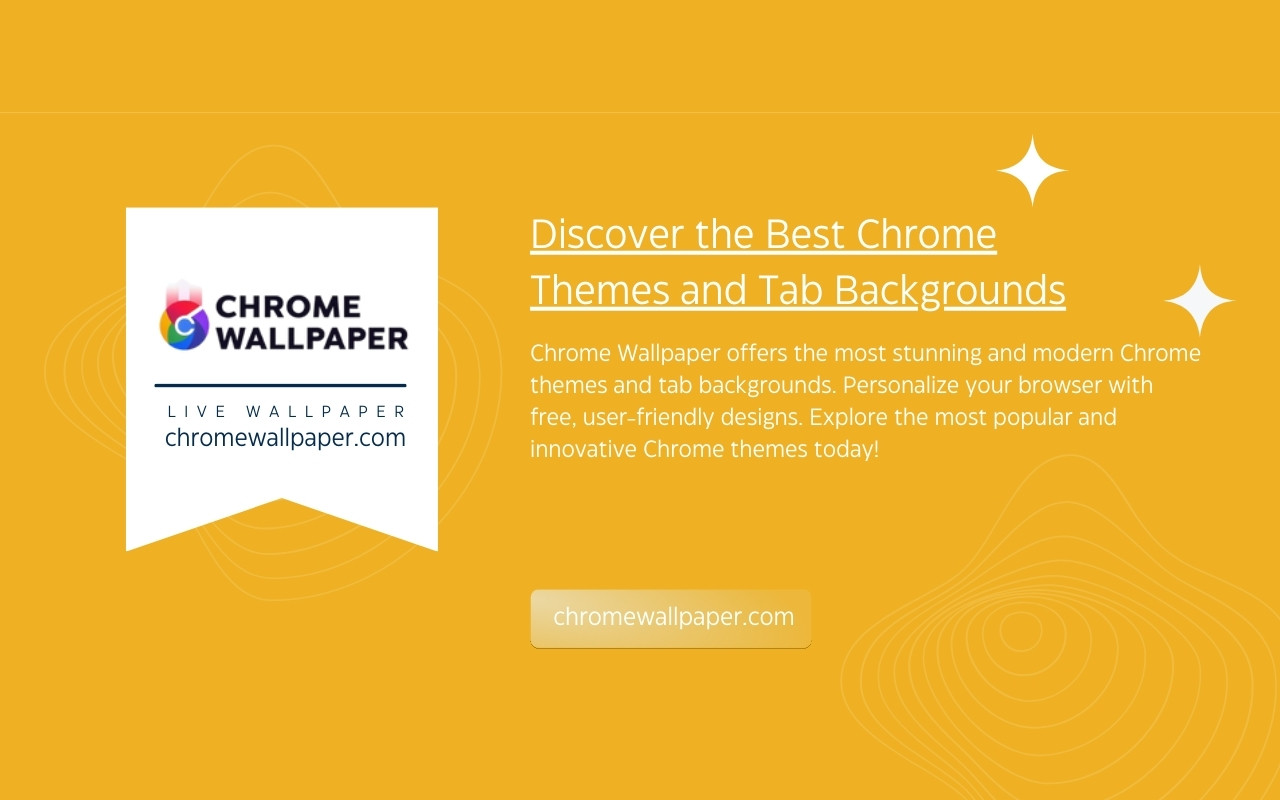 CHROME WALLPAPER

LIVE WALLPAPER
chromewallpaper.com

Discover the Best Chrome Themes and Tab Backgrounds

Chrome Wallpaper offers the most stunning and modern Chrome themes and tab backgrounds. Personalize your browser with free, user-friendly designs. Explore the most popular and innovative Chrome themes today!

chromewallpaper.com